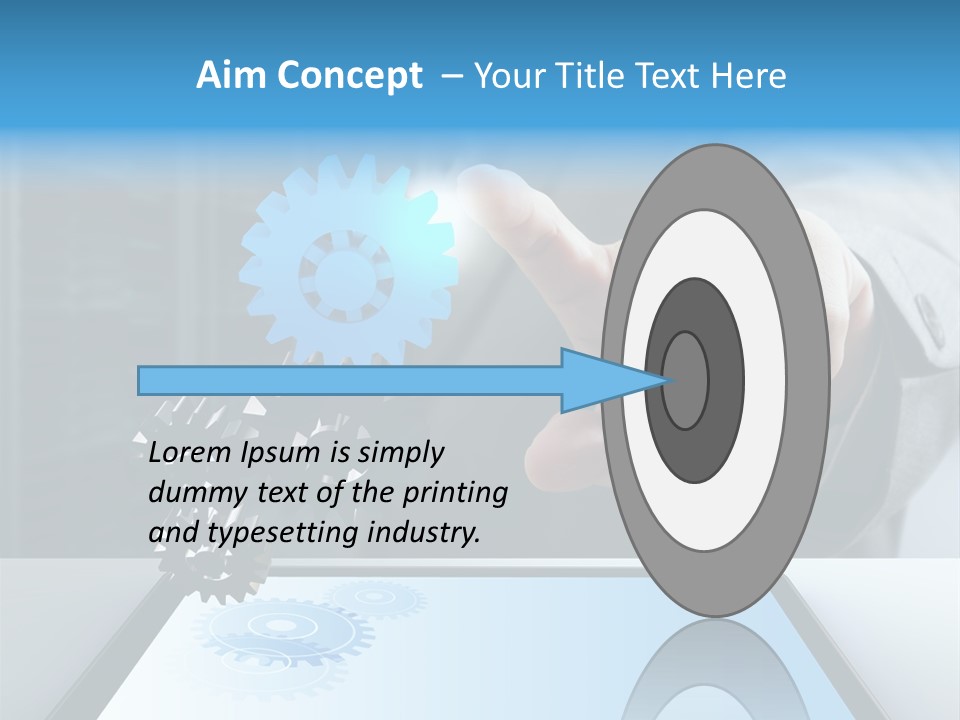 Aim Concept – Your Title Text Here

Lorem Ipsum is simply dummy text of the printing and typesetting industry.